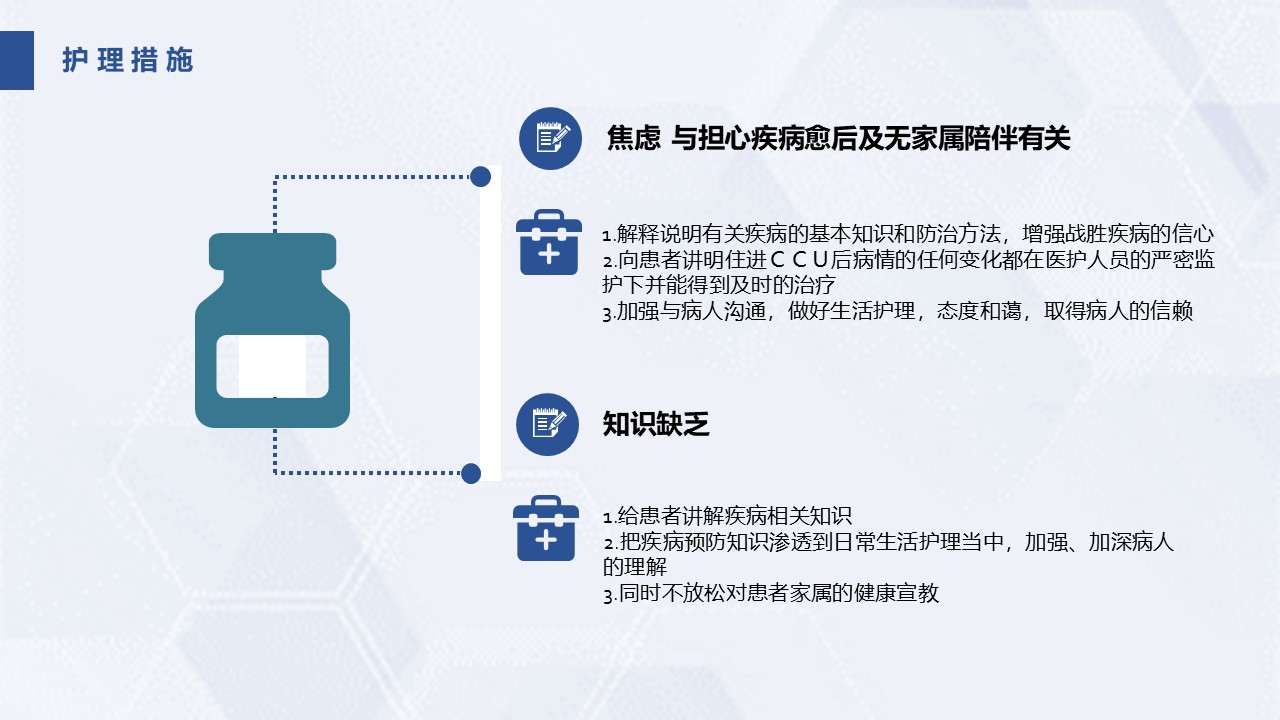 护理措施

焦虑 与担心疾病愈后及无家属陪伴有关

1.解释说明有关疾病的基本知识和防治方法，增强战胜疾病的信心
2.向患者讲明住进ＣＣＵ后病情的任何变化都在医护人员的严密监护下并能得到及时的治疗
3.加强与病人沟通，做好生活护理，态度和蔼，取得病人的信赖

知识缺乏

1.给患者讲解疾病相关知识
2.把疾病预防知识渗透到日常生活护理当中，加强、加深病人的理解
3.同时不放松对患者家属的健康宣教